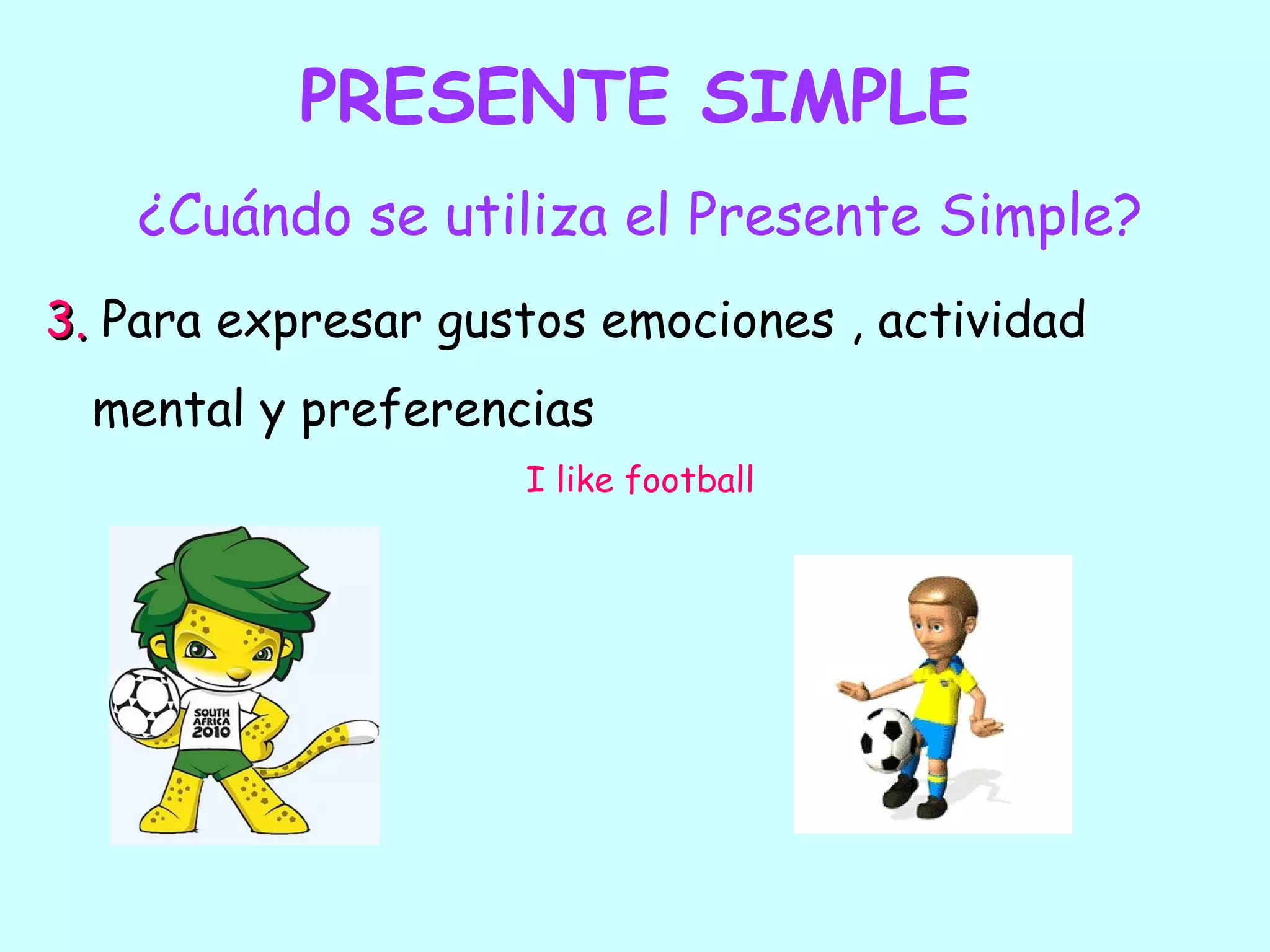 PRESENTE SIMPLE

¿Cuándo se utiliza el Presente Simple?

3. Para expresar gustos emociones , actividad mental y preferencias

I like football

SOUTH AFRICA 2010